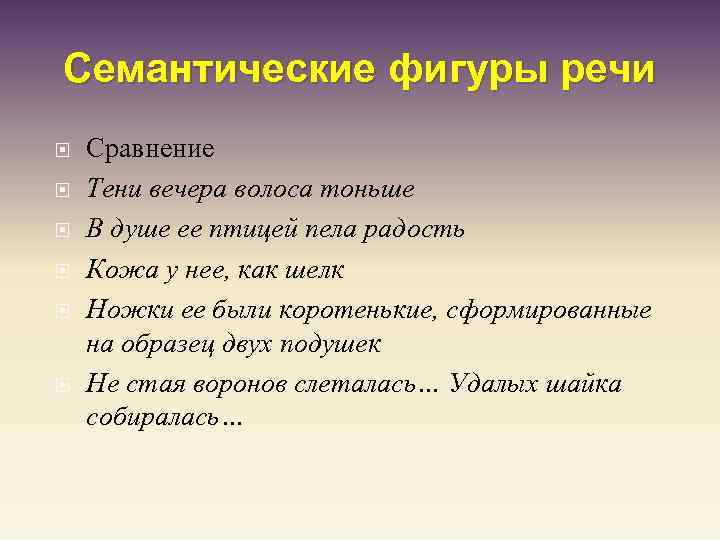 Семантические фигуры речи

Сравнение
Тени вечера волоса тоньше
В душе ее птицей пела радость
Кожа у нее, как шелк
Ножки ее были коротенькие, сформированные на образец двух подушек
Не стая воронов слеталась… Удалых шайка собиралась…